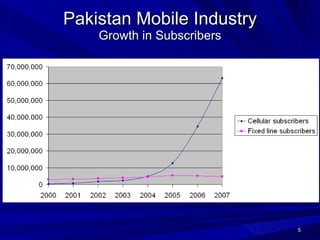 Pakistan Mobile Industry
Growth in Subscribers

70,000,000
60,000,000
50,000,000
40,000,000
30,000,000
20,000,000
10,000,000
0

2000 2001 2002 2003 2004 2005 2006 2007

Cellular subscribers
Fixed line subscribers

5